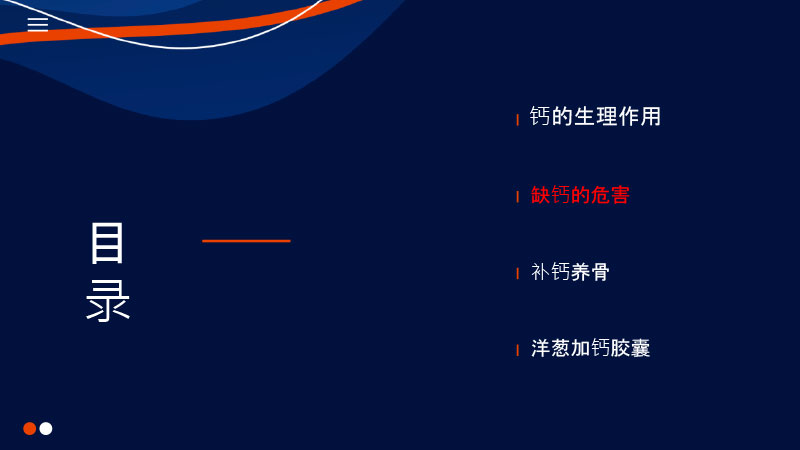 目录

钙的生理作用

缺钙的危害

补钙养骨

洋葱加钙胶囊